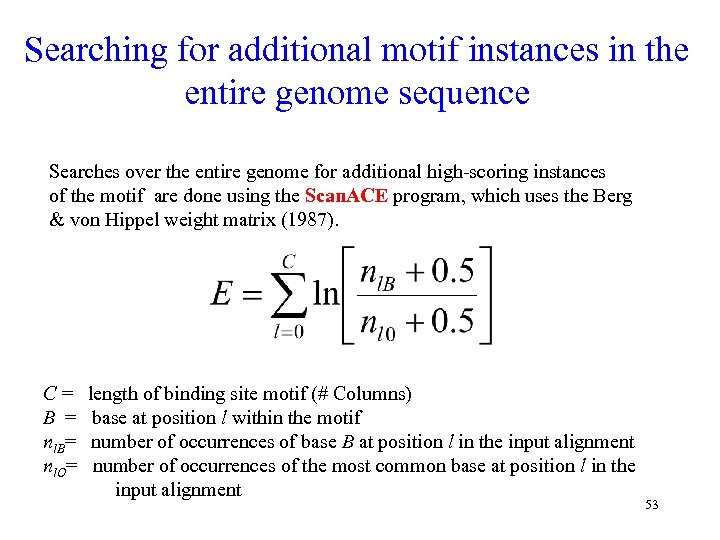 Searching for additional motif instances in the entire genome sequence

Searches over the entire genome for additional high-scoring instances of the motif are done using the ScanACE program, which uses the Berg & von Hippel weight matrix (1987).

$E = \sum_{l=0}^{C} \ln\left[\frac{n_{lB} + 0.5}{n_{l0} + 0.5}\right]$

$C$ = length of binding site motif (# Columns)
$B$ = base at position $l$ within the motif
$n_{lB}$= number of occurrences of base $B$ at position $l$ in the input alignment
$n_{lO}$= number of occurrences of the most common base at position $l$ in the input alignment

53